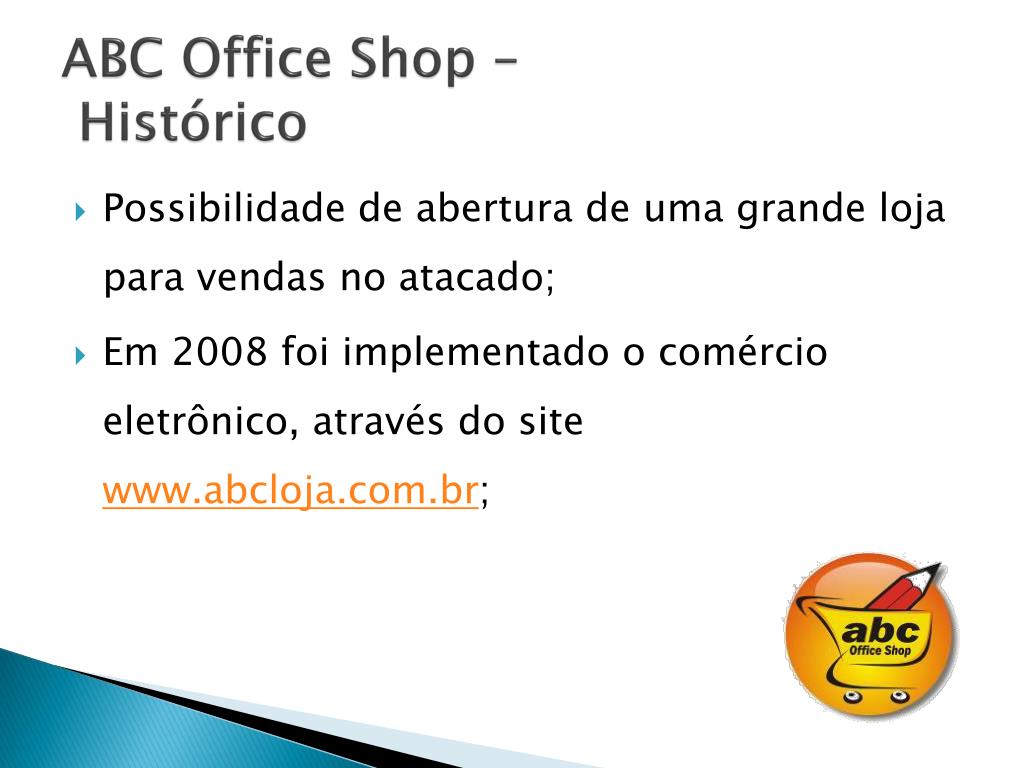 ABC Office Shop – Histórico

Possibilidade de abertura de uma grande loja para vendas no atacado;

Em 2008 foi implementado o comércio eletrônico, através do site www.abcloja.com.br;

abc
Office Shop